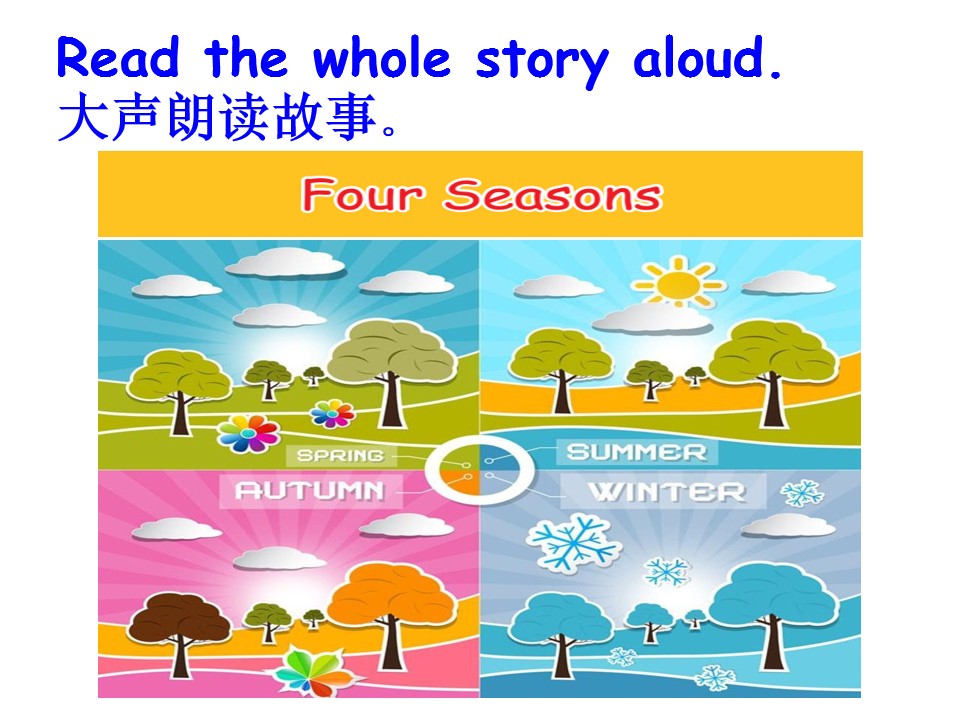 Read the whole story aloud.
大声朗读故事。

Four Seasons

SPRING

SUMMER

AUTUMN

WINTER